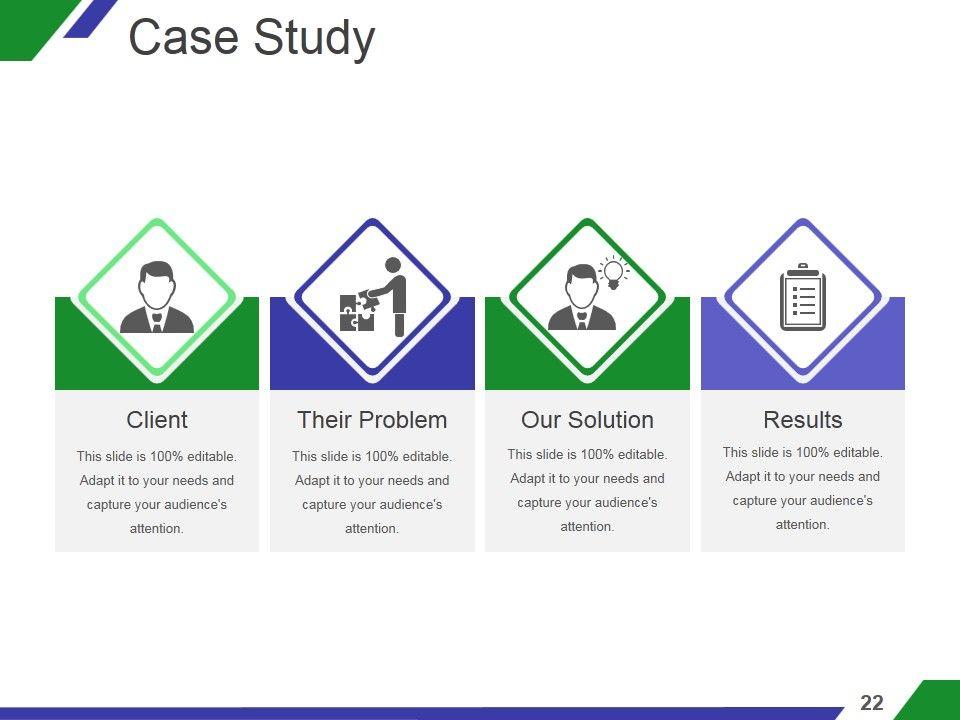 Case Study

Client

This slide is 100% editable. Adapt it to your needs and capture your audience's attention.

Their Problem

This slide is 100% editable. Adapt it to your needs and capture your audience's attention.

Our Solution

This slide is 100% editable. Adapt it to your needs and capture your audience's attention.

Results

This slide is 100% editable. Adapt it to your needs and capture your audience's attention.

22